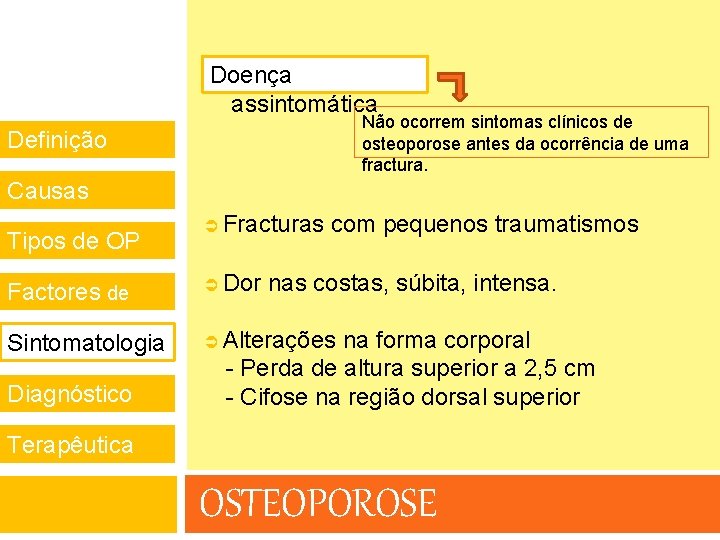 Definição

Causas

Tipos de OP

Factores de

Sintomatologia

Diagnóstico

Terapêutica

Doença assintomática

Não ocorrem sintomas clínicos de osteoporose antes da ocorrência de uma fractura.

➲ Fracturas com pequenos traumatismos

➲ Dor nas costas, súbita, intensa.

➲ Alterações na forma corporal
- Perda de altura superior a 2,5 cm
- Cifose na região dorsal superior

OSTEOPOROSE